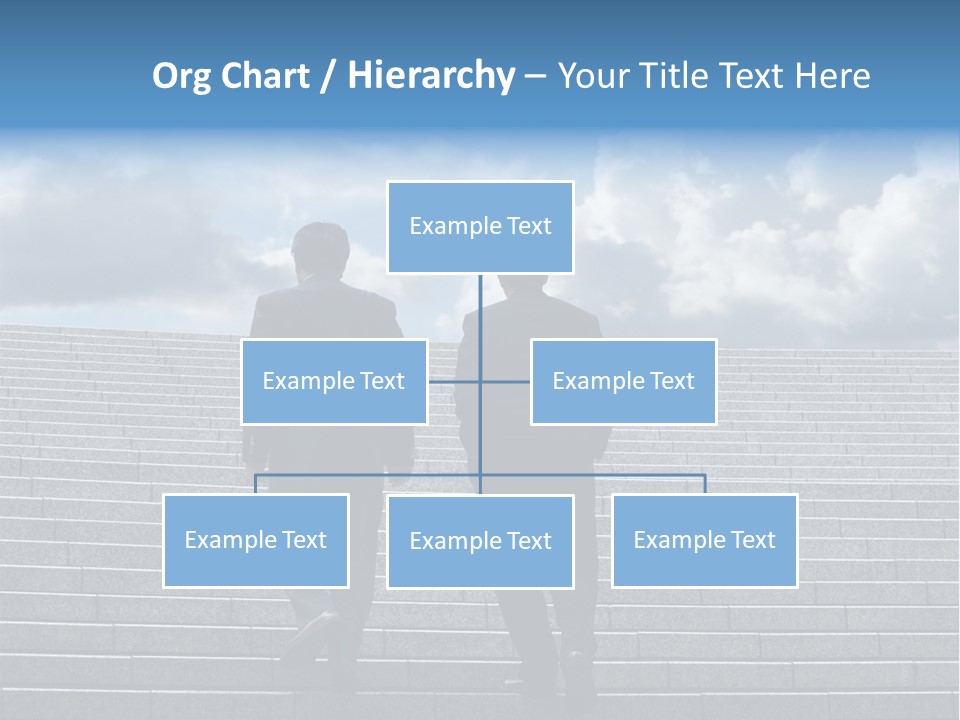 Org Chart / Hierarchy – Your Title Text Here

Example Text

Example Text

Example Text

Example Text

Example Text

Example Text